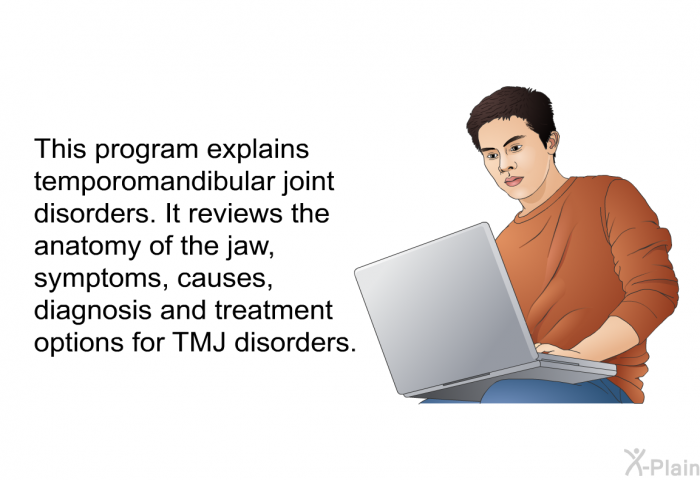 This program explains temporomandibular joint disorders. It reviews the anatomy of the jaw, symptoms, causes, diagnosis and treatment options for TMJ disorders.

X-Plain